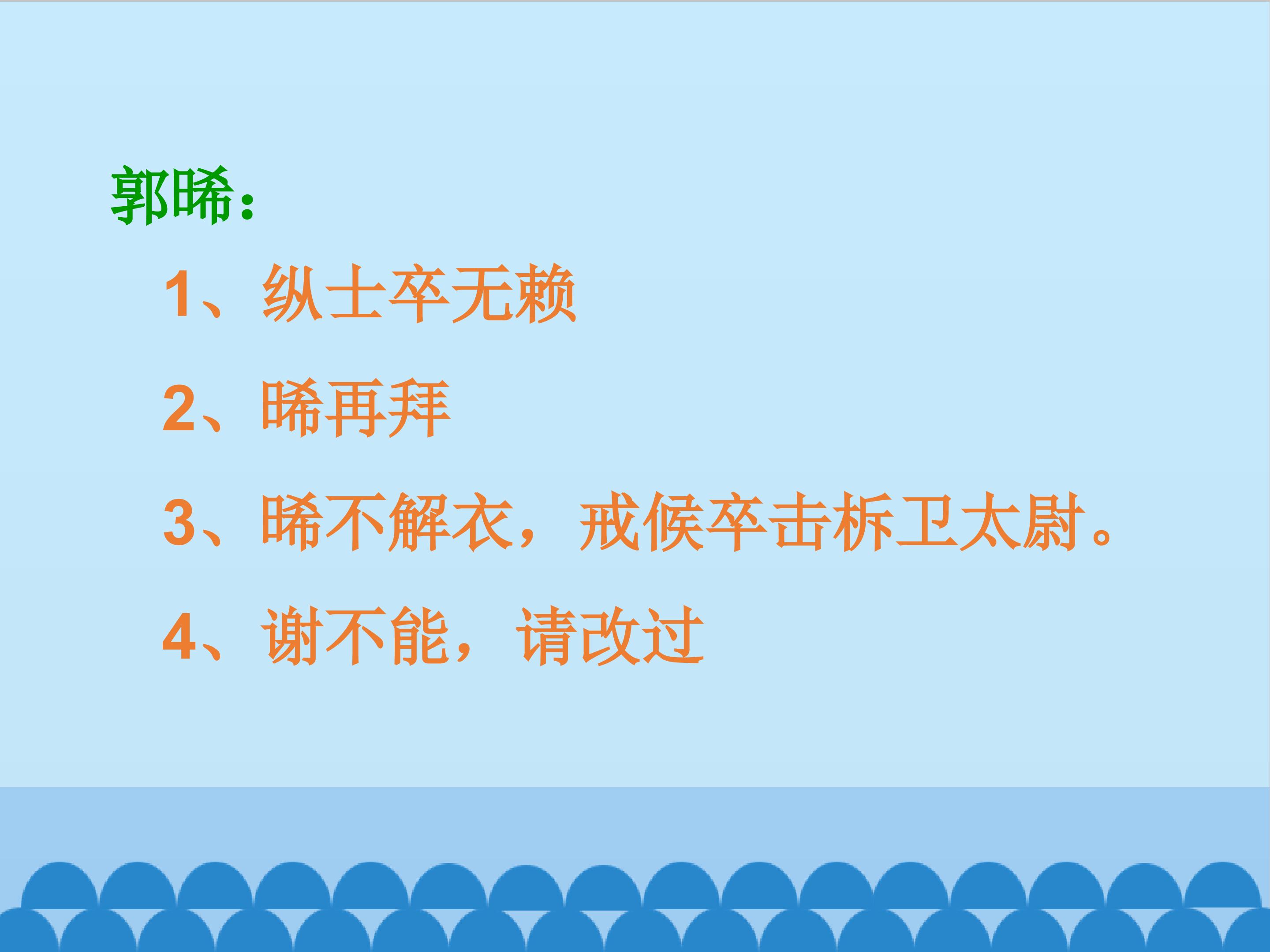 郭晞：

1、纵士卒无赖

2、晞再拜

3、晞不解衣，戒候卒击柝卫太尉。

4、谢不能，请改过